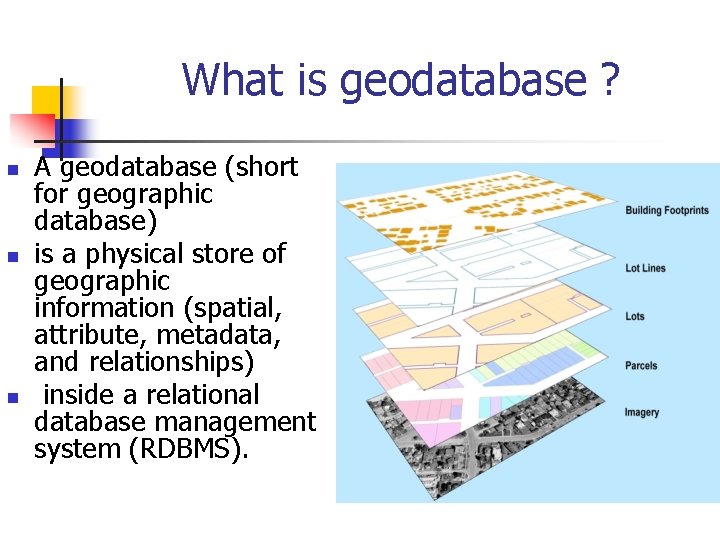 What is geodatabase ?

- A geodatabase (short for geographic database)
- is a physical store of geographic information (spatial, attribute, metadata, and relationships)
- inside a relational database management system (RDBMS).

Building Footprints

Lot Lines

Lots

Parcels

Imagery